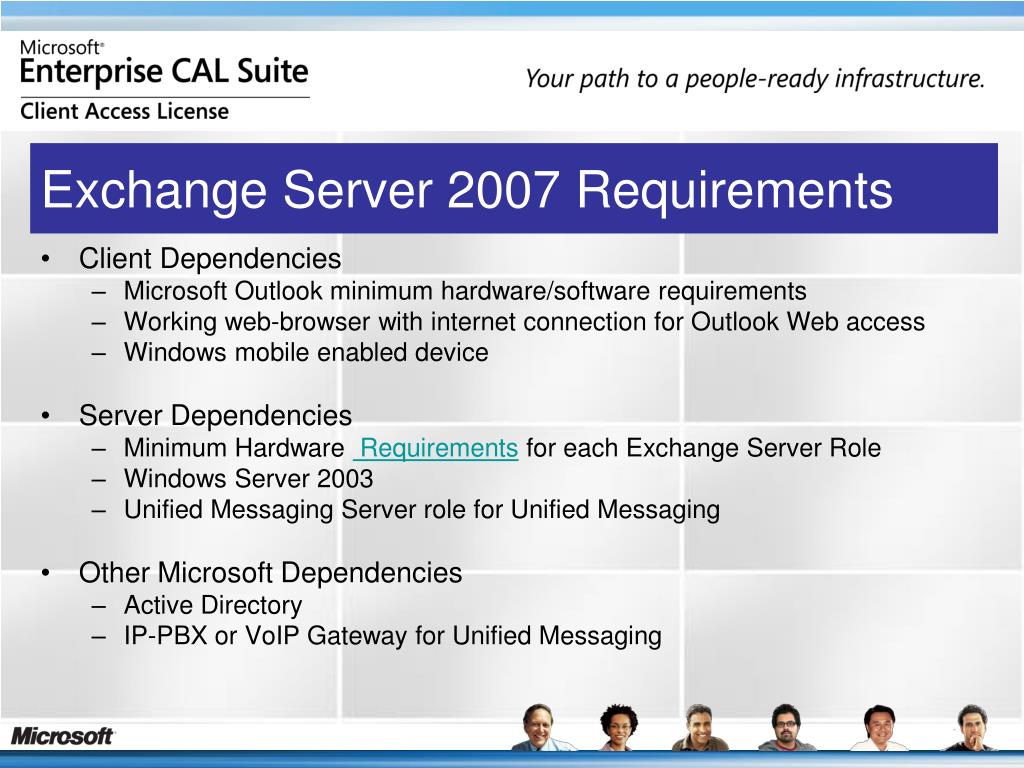 Microsoft®
Enterprise CAL Suite
Client Access License

Your path to a people-ready infrastructure.

Exchange Server 2007 Requirements

• Client Dependencies
– Microsoft Outlook minimum hardware/software requirements
– Working web-browser with internet connection for Outlook Web access
– Windows mobile enabled device

• Server Dependencies
– Minimum Hardware Requirements for each Exchange Server Role
– Windows Server 2003
– Unified Messaging Server role for Unified Messaging

• Other Microsoft Dependencies
– Active Directory
– IP-PBX or VoIP Gateway for Unified Messaging

Microsoft